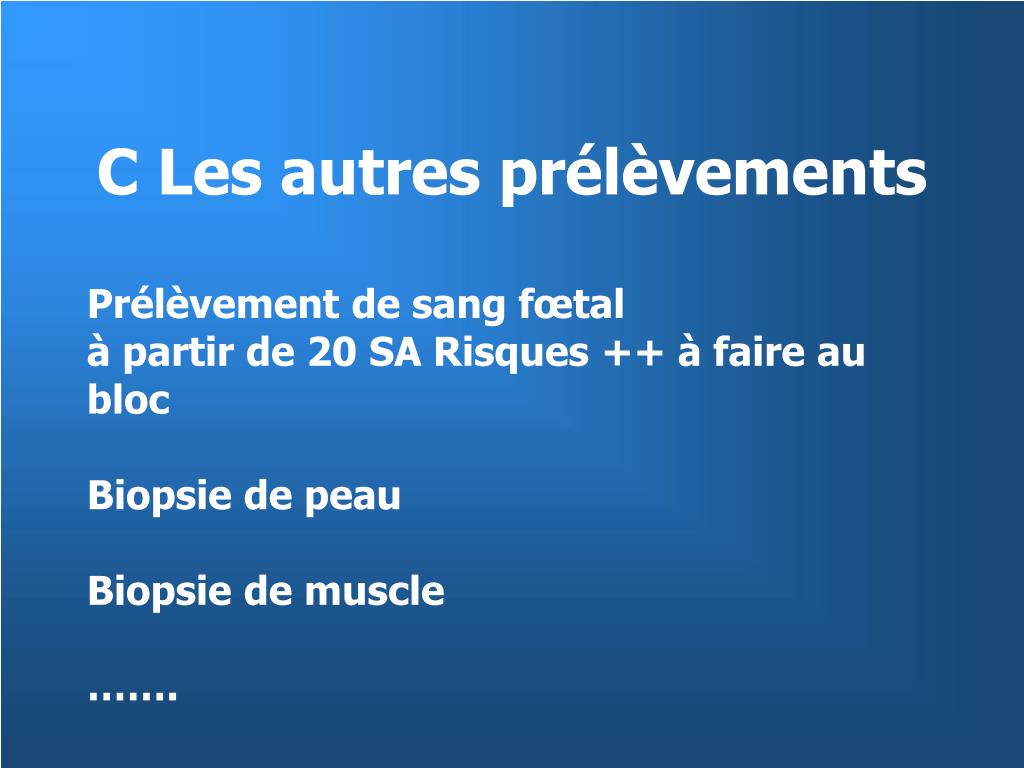 C Les autres prélèvements

Prélèvement de sang fœtal
à partir de 20 SA Risques ++ à faire au bloc

Biopsie de peau

Biopsie de muscle

…….